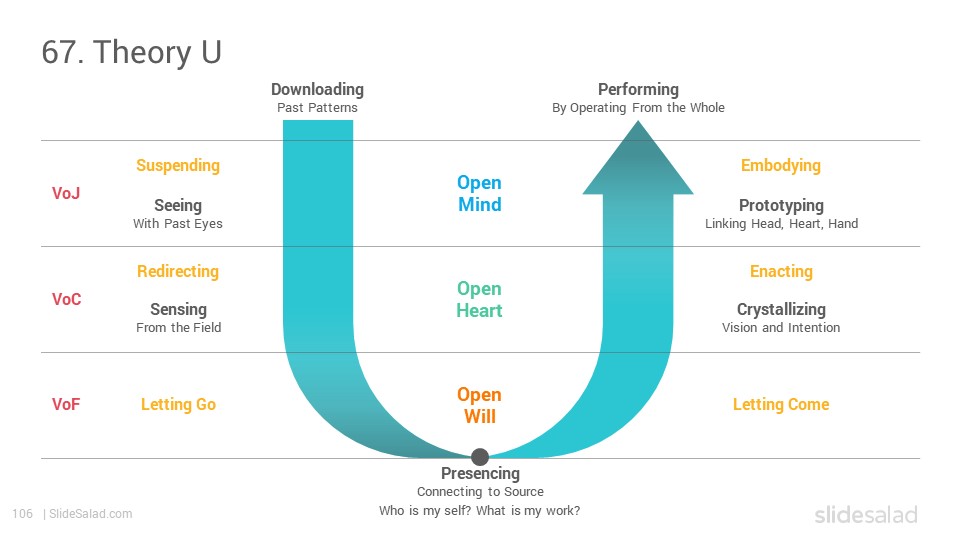 67. Theory U

Downloading
Past Patterns

Performing
By Operating From the Whole

VoJ

Suspending

Seeing
With Past Eyes

Open Mind

Embodying

Prototyping
Linking Head, Heart, Hand

VoC

Redirecting

Sensing
From the Field

Open Heart

Enacting

Crystallizing
Vision and Intention

VoF

Letting Go

Open Will

Letting Come

Presencing
Connecting to Source
Who is my self? What is my work?

106 | SlideSalad.com

slidesalad